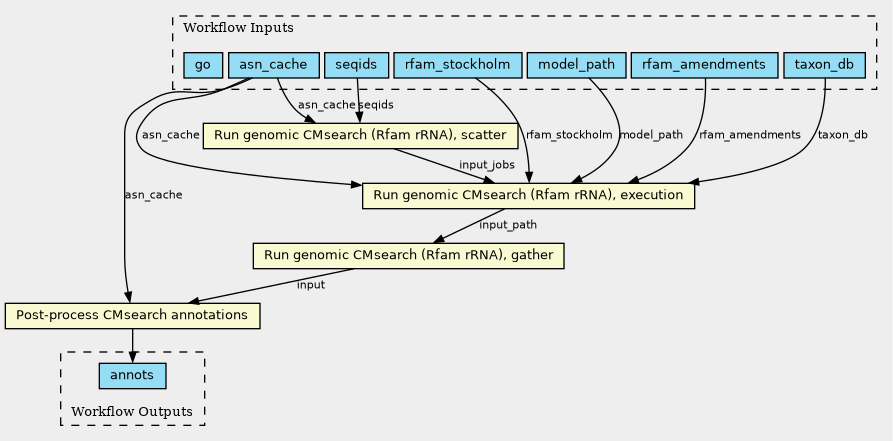 Workflow Inputs

go
asn_cache
seqids
rfam_stockholm
model_path
rfam_amendments
taxon_db

asn_cache
seqids
asn_cache
Run genomic CMsearch (Rfam rRNA), scatter
rfam_stockholm
model_path
rfam_amendments
taxon_db
input_jobs
asn_cache
Run genomic CMsearch (Rfam rRNA), execution
input_path
Run genomic CMsearch (Rfam rRNA), gather
input
Post-process CMsearch annotations

annots

Workflow Outputs